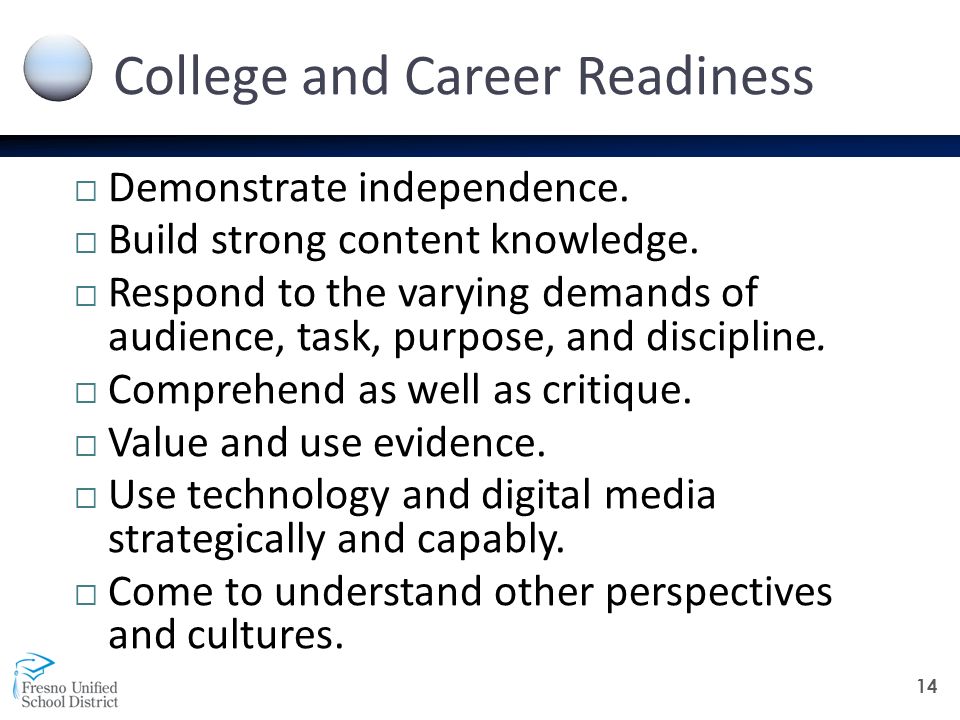 College and Career Readiness

□ Demonstrate independence.
□ Build strong content knowledge.
□ Respond to the varying demands of audience, task, purpose, and discipline.
□ Comprehend as well as critique.
□ Value and use evidence.
□ Use technology and digital media strategically and capably.
□ Come to understand other perspectives and cultures.

Fresno Unified School District

14